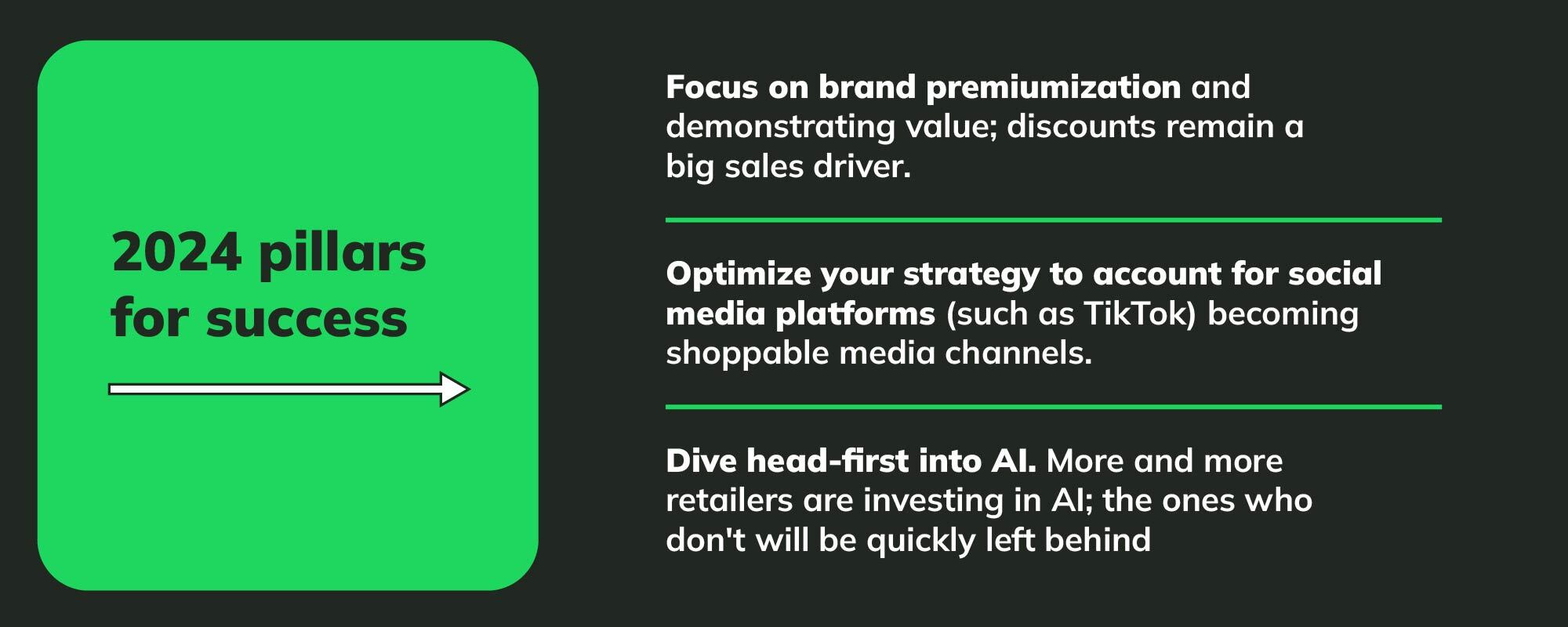 2024 pillars for success

Focus on brand premiumization and demonstrating value; discounts remain a big sales driver.

Optimize your strategy to account for social media platforms (such as TikTok) becoming shoppable media channels.

Dive head-first into AI. More and more retailers are investing in AI; the ones who don't will be quickly left behind